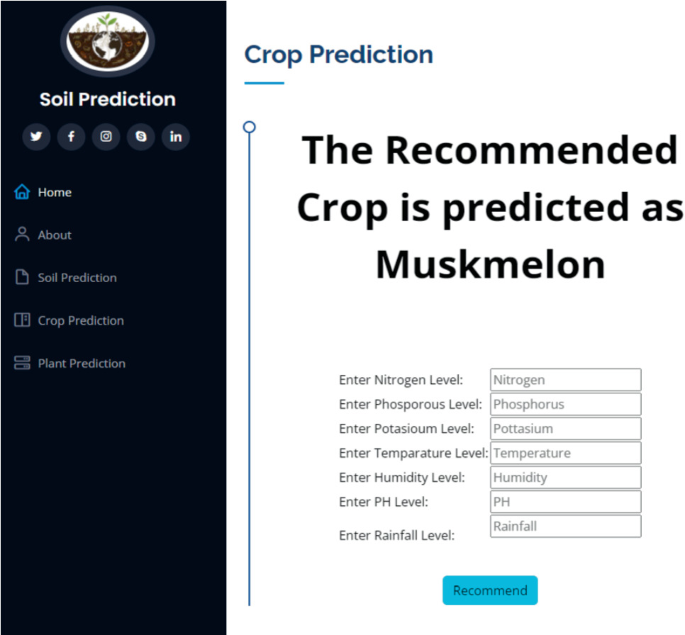 Soil Prediction

Home

About

Soil Prediction

Crop Prediction

Plant Prediction

Crop Prediction

The Recommended Crop is predicted as Muskmelon

Enter Nitrogen Level: Nitrogen
Enter Phosporous Level: Phosphorus
Enter Potasioum Level: Pottasium
Enter Temparature Level: Temperature
Enter Humidity Level: Humidity
Enter PH Level: PH
Enter Rainfall Level: Rainfall

Recommend